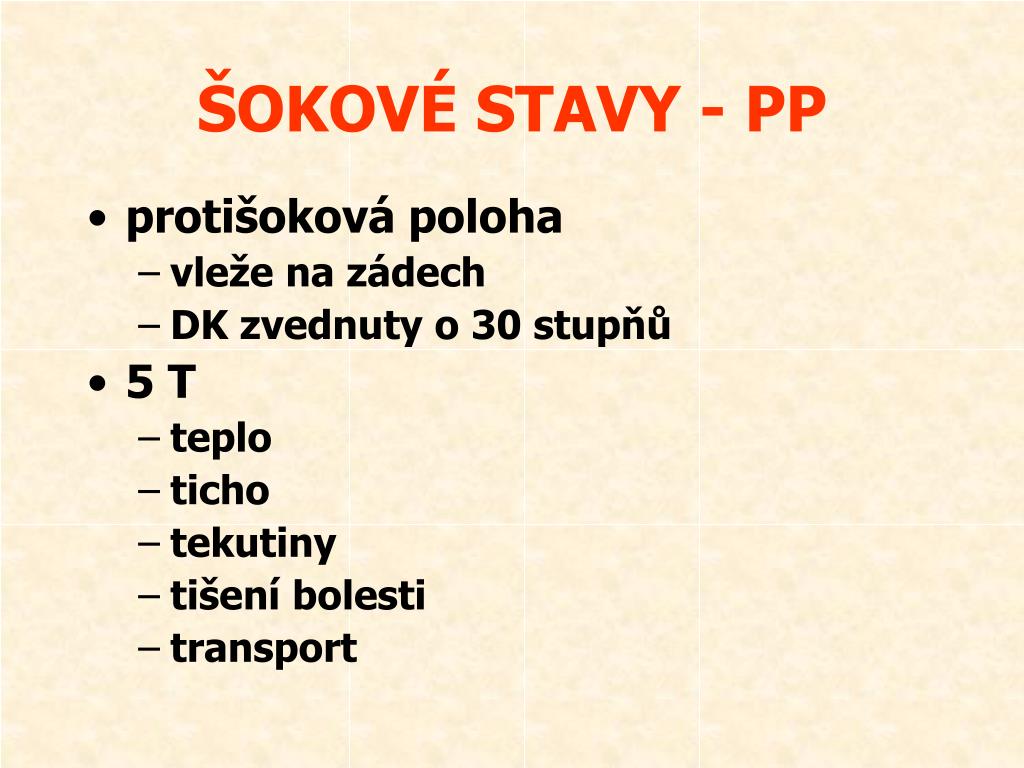 ŠOKOVÉ STAVY - PP

• protišoková poloha
– vleže na zádech
– DK zvednuty o 30 stupňů
• 5 T
– teplo
– ticho
– tekutiny
– tišení bolesti
– transport